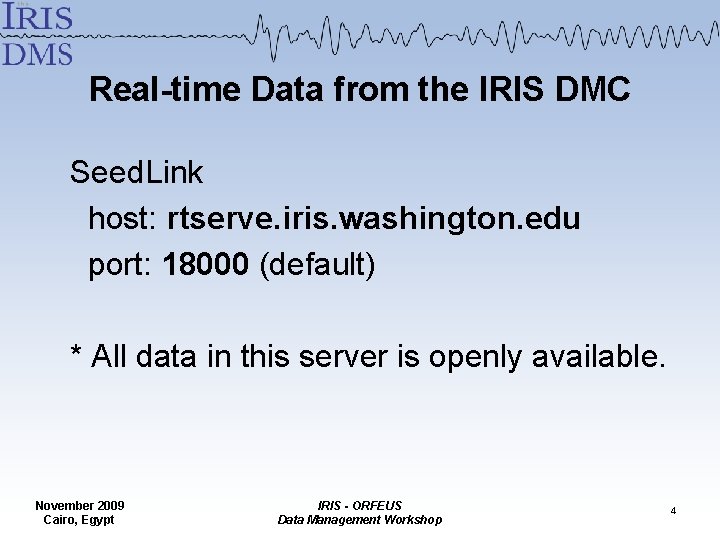 IRIS
DMS

Real-time Data from the IRIS DMC

SeedLink
host: rtserve.iris.washington.edu
port: 18000 (default)

* All data in this server is openly available.

November 2009
Cairo, Egypt

IRIS - ORFEUS
Data Management Workshop

4